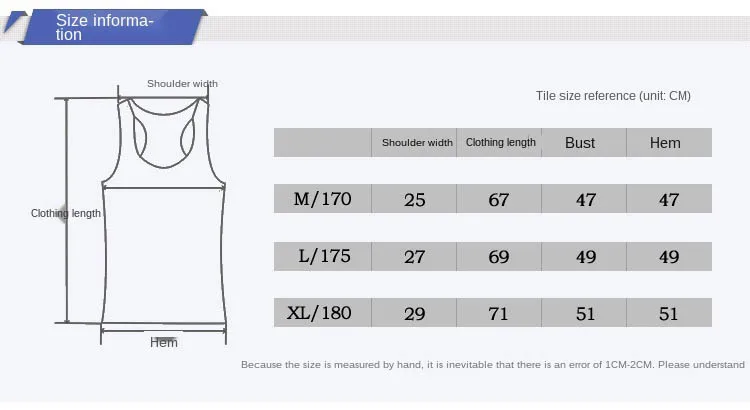 Size information

Shoulder width

Clothing length

Hem

Tile size reference (unit: CM)

| | Shoulder width | Clothing length | Bust | Hem |
|---|---|---|---|---|
| M/170 | 25 | 67 | 47 | 47 |
| L/175 | 27 | 69 | 49 | 49 |
| XL/180 | 29 | 71 | 51 | 51 |

Because the size is measured by hand, it is inevitable that there is an error of 1CM-2CM. Please understand